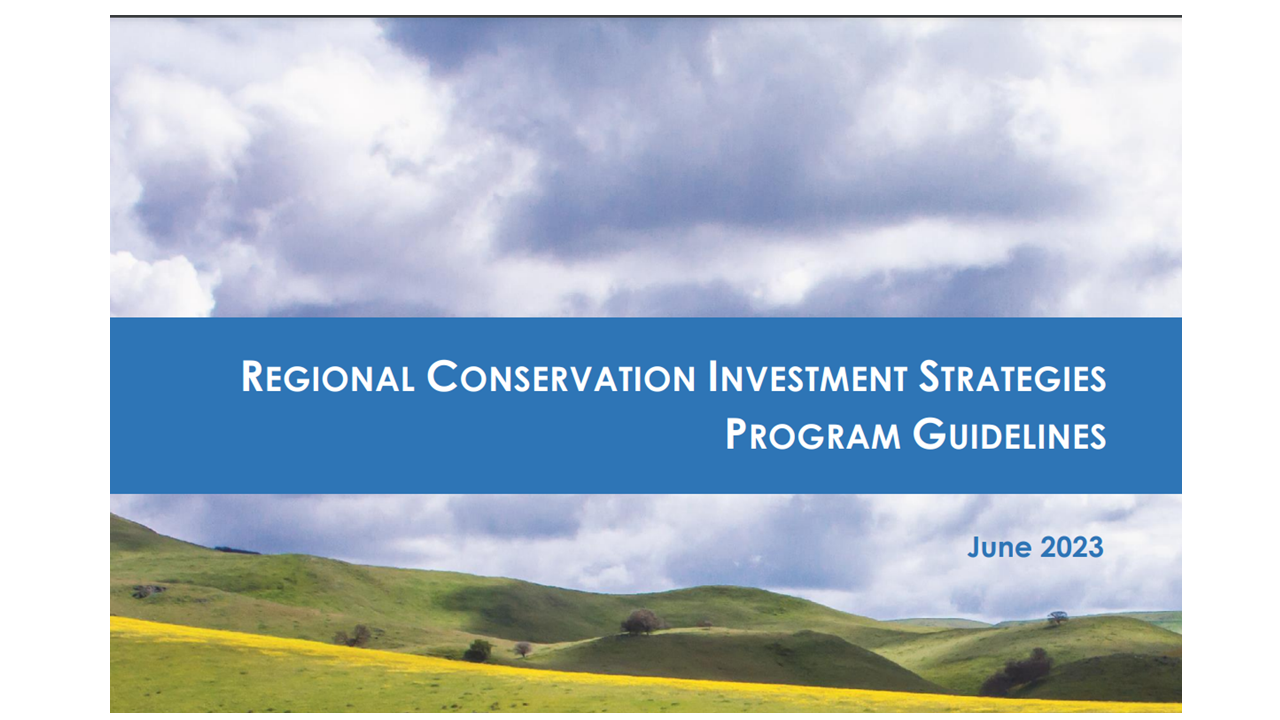 REGIONAL CONSERVATION INVESTMENT STRATEGIES
PROGRAM GUIDELINES

June 2023